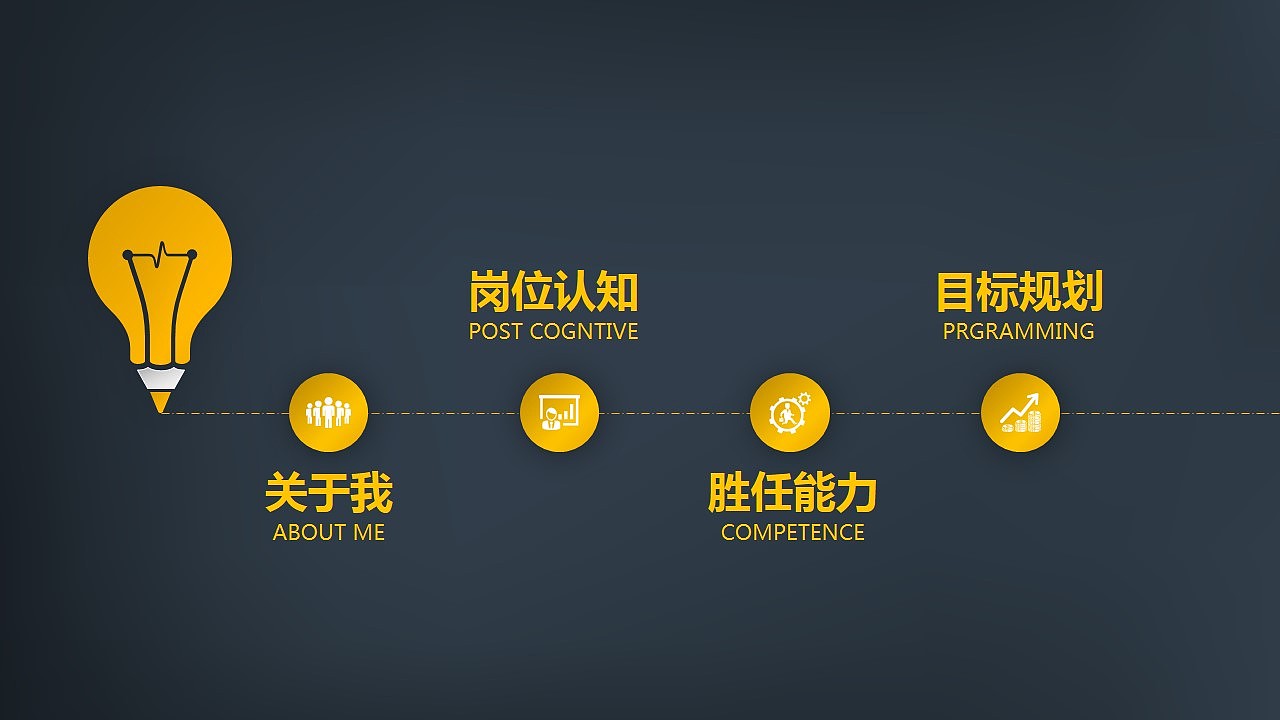 关于我
ABOUT ME

岗位认知
POST COGNTIVE

胜任能力
COMPETENCE

目标规划
PRGRAMMING